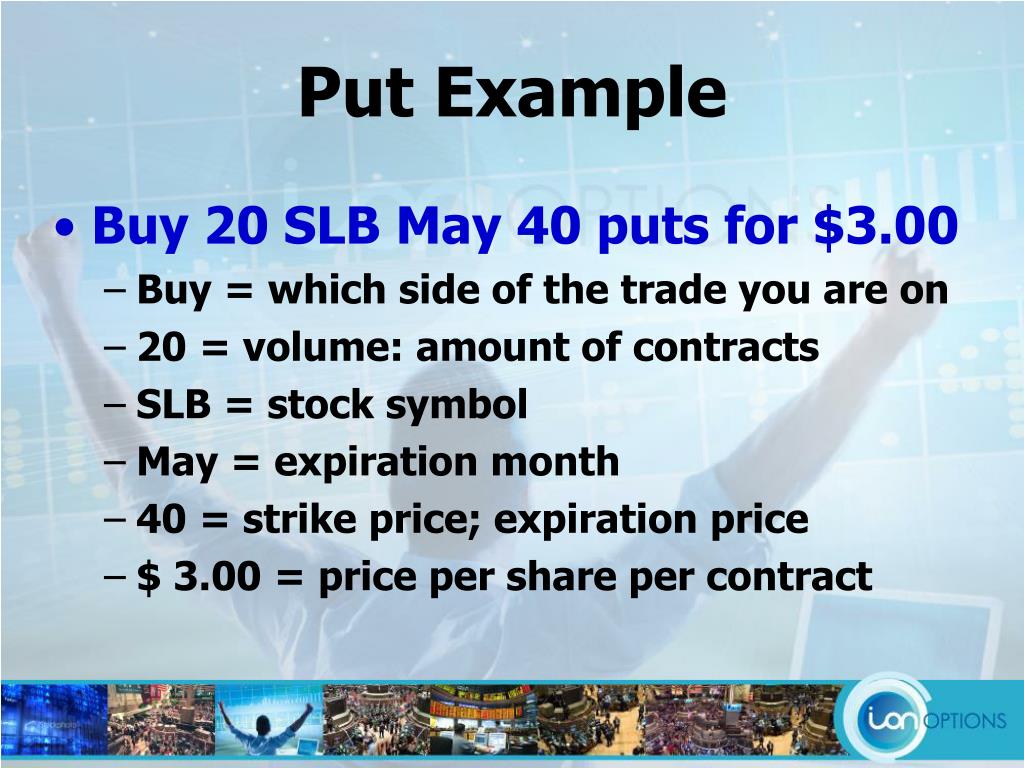 Put Example

• Buy 20 SLB May 40 puts for $3.00
– Buy = which side of the trade you are on
– 20 = volume: amount of contracts
– SLB = stock symbol
– May = expiration month
– 40 = strike price; expiration price
– $ 3.00 = price per share per contract

ion OPTIONS